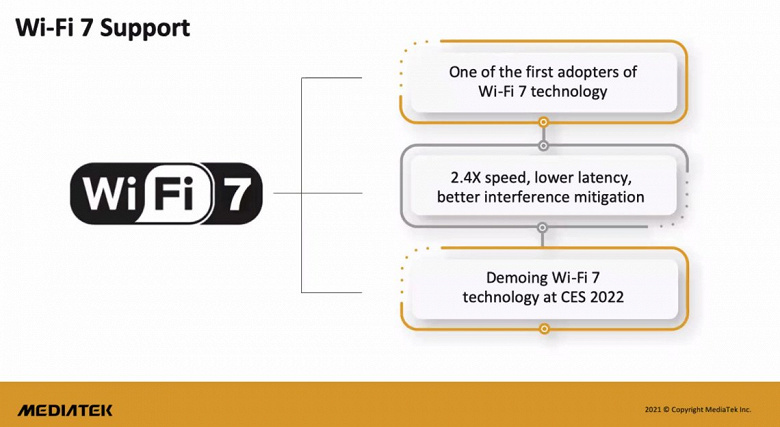 Wi-Fi 7 Support

WiFi 7

One of the first adopters of Wi-Fi 7 technology

2.4X speed, lower latency, better interference mitigation

Demoing Wi-Fi 7 technology at CES 2022

MEDIATEK

2021 © Copyright MediaTek Inc.